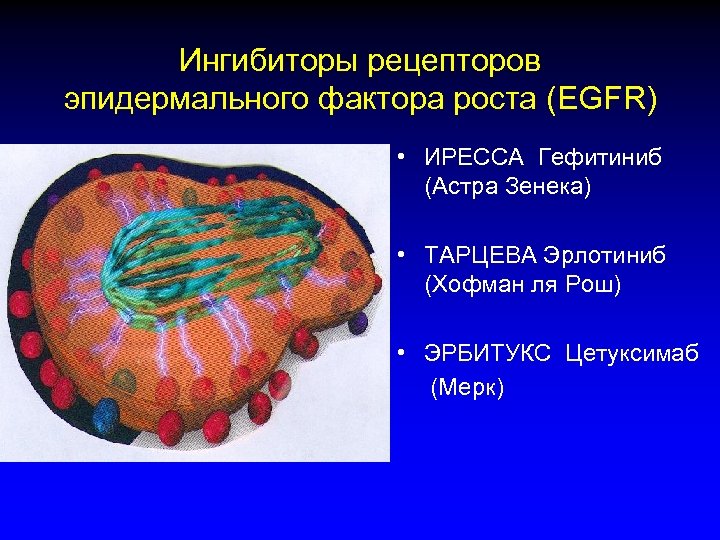 Ингибиторы рецепторов эпидермального фактора роста (EGFR)

• ИРЕССА Гефитиниб (Астра Зенека)

• ТАРЦЕВА Эрлотиниб (Хофман ля Рош)

• ЭРБИТУКС Цетуксимаб (Мерк)